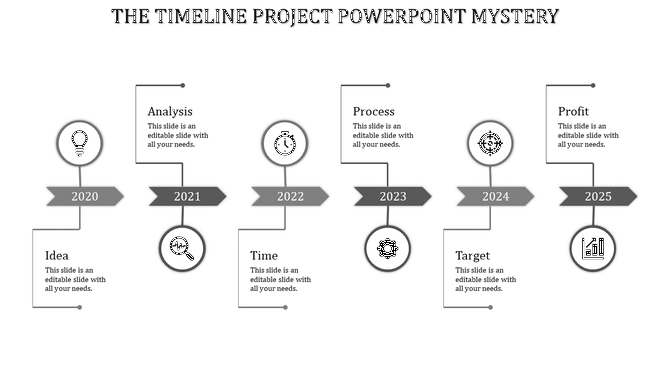 THE TIMELINE PROJECT POWERPOINT MYSTERY

Analysis
This slide is an editable slide with all your needs.

Process
This slide is an editable slide with all your needs.

Profit
This slide is an editable slide with all your needs.

2020

2021

2022

2023

2024

2025

Idea
This slide is an editable slide with all your needs.

Time
This slide is an editable slide with all your needs.

Target
This slide is an editable slide with all your needs.